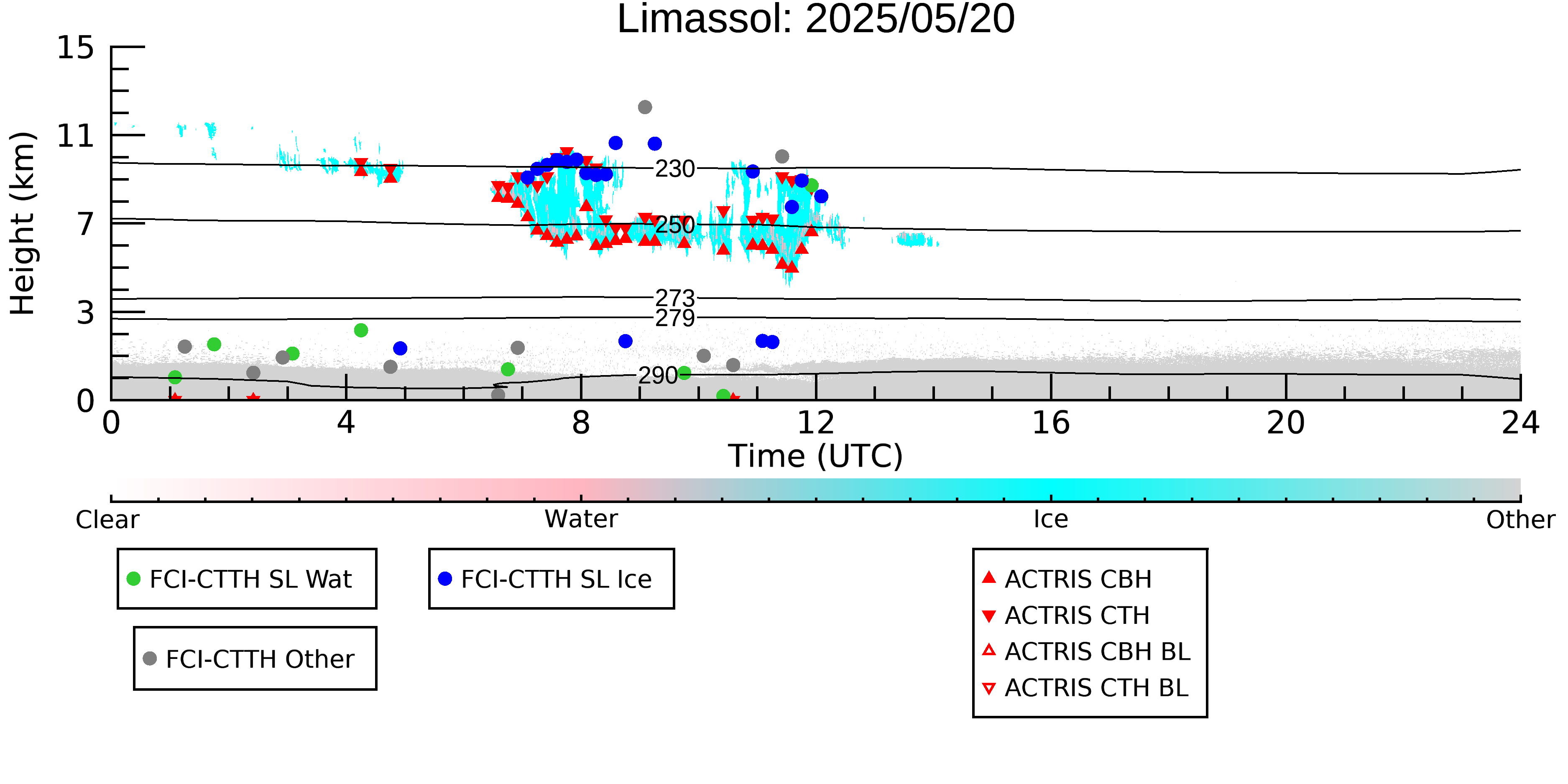 Limassol: 2025/05/20

Height (km)

15
11
7
3
0

230
250
273
279
290

0
4
8
12
16
20
24

Time (UTC)

Clear
Water
Ice
Other

FCI-CTTH SL Wat
FCI-CTTH SL Ice
FCI-CTTH Other

ACTRIS CBH
ACTRIS CTH
ACTRIS CBH BL
ACTRIS CTH BL